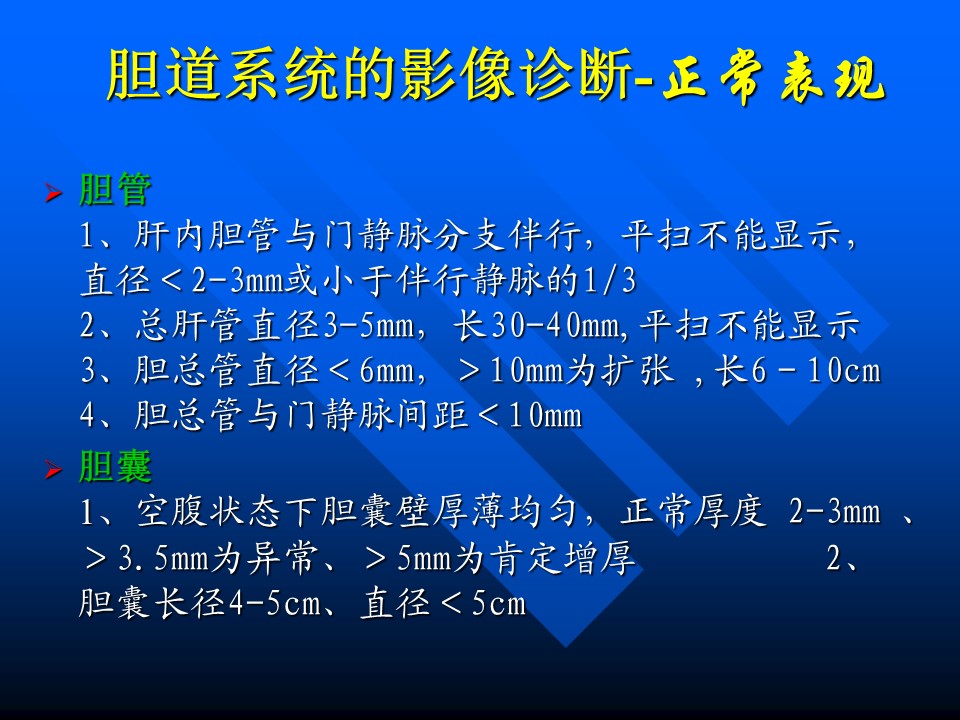 胆道系统的影像诊断-正常表现

➢ 胆管
1、肝内胆管与门静脉分支伴行，平扫不能显示，直径＜2-3mm或小于伴行静脉的1/3
2、总肝管直径3-5mm，长30-40mm,平扫不能显示
3、胆总管直径＜6mm，＞10mm为扩张 ,长6－10cm
4、胆总管与门静脉间距＜10mm

➢ 胆囊
1、空腹状态下胆囊壁厚薄均匀，正常厚度 2-3mm 、＞3.5mm为异常、＞5mm为肯定增厚 2、胆囊长径4-5cm、直径＜5cm